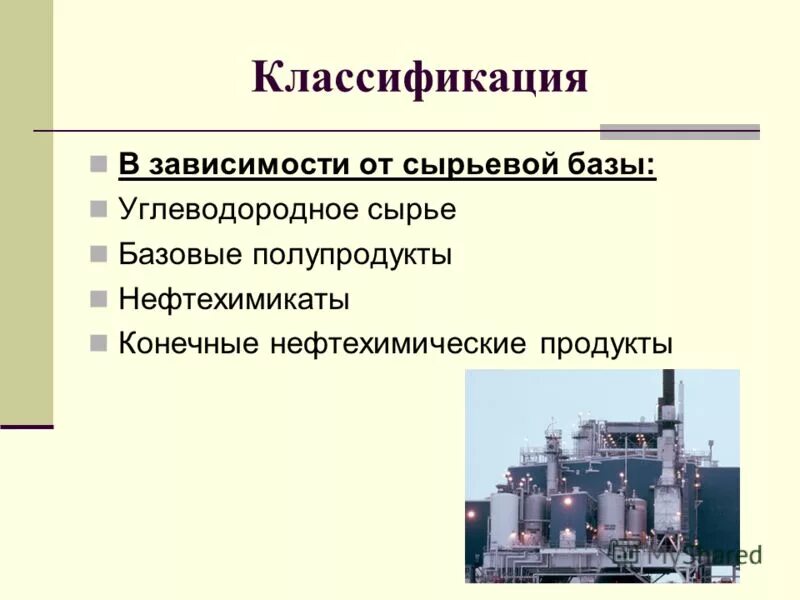 Классификация

В зависимости от сырьевой базы:
Углеводородное сырье
Базовые полупродукты
Нефтехимикаты
Конечные нефтехимические продукты

MyShared